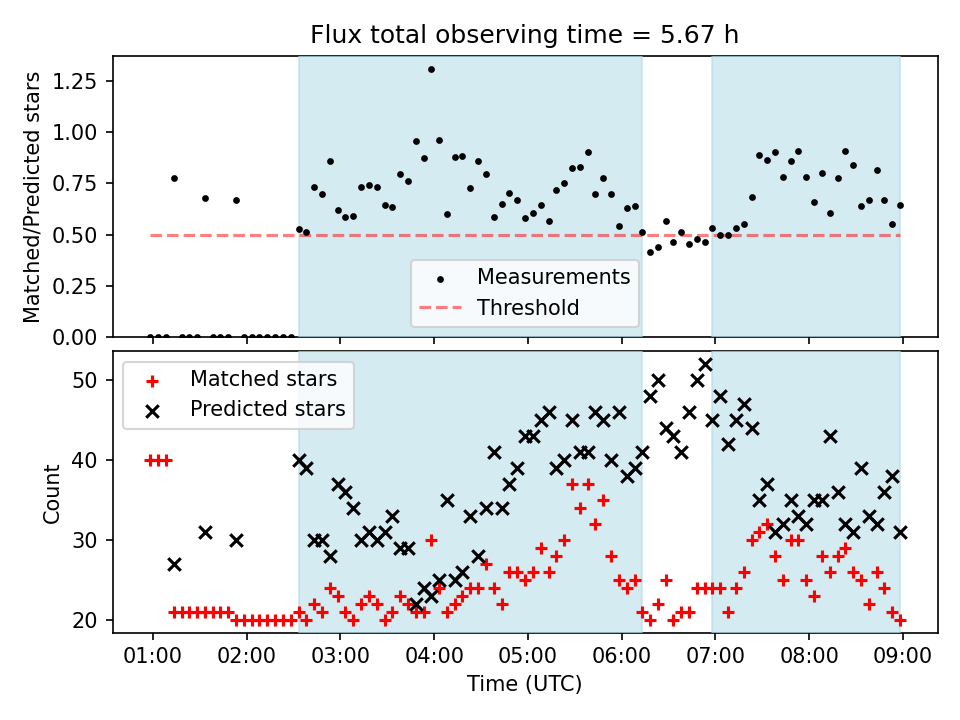 Flux total observing time = 5.67 h

Matched/Predicted stars
1.25
1.00
0.75
0.50
0.25
0.00

Measurements
Threshold

Matched stars
Predicted stars

Count
50
40
30
20

01:00 02:00 03:00 04:00 05:00 06:00 07:00 08:00 09:00
Time (UTC)